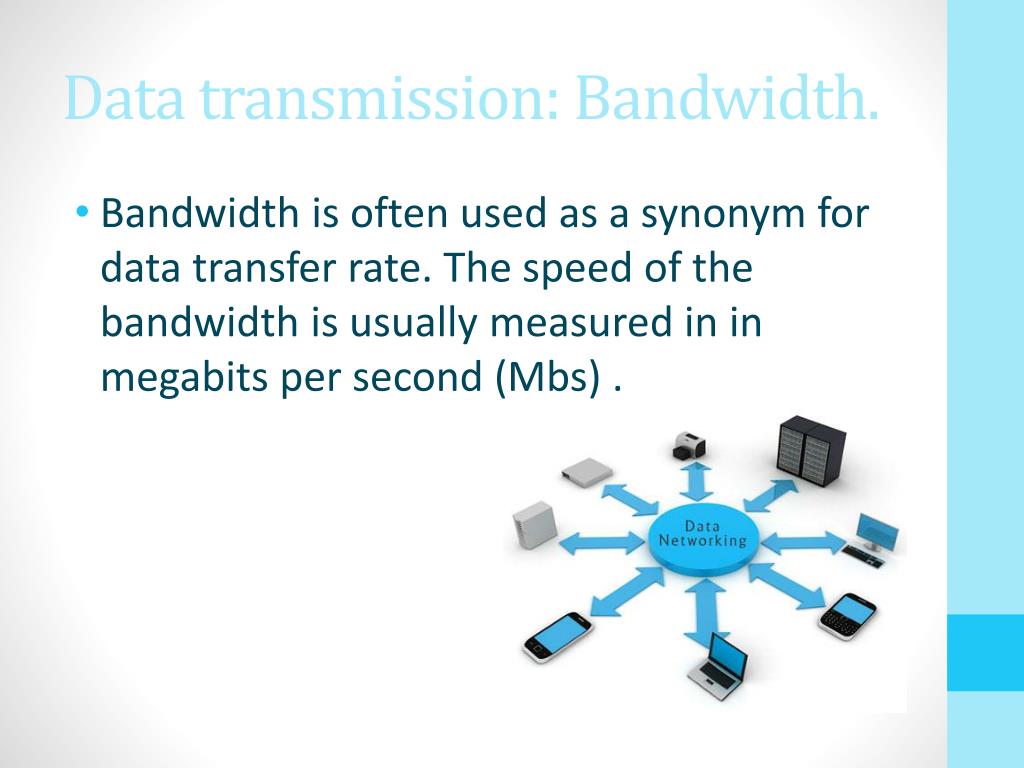 Data transmission: Bandwidth.

• Bandwidth is often used as a synonym for data transfer rate. The speed of the bandwidth is usually measured in in megabits per second (Mbs) .

Data Networking